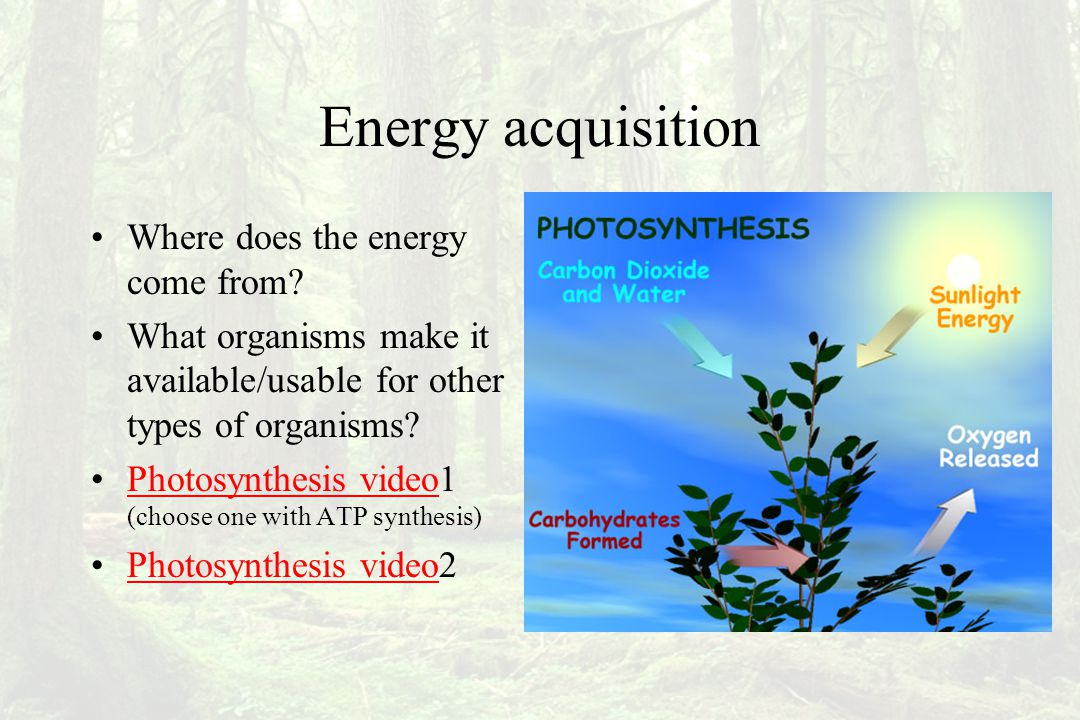 Energy acquisition

• Where does the energy come from?
• What organisms make it available/usable for other types of organisms?
• Photosynthesis video1 (choose one with ATP synthesis)
• Photosynthesis video2

PHOTOSYNTHESIS
Carbon Dioxide and Water
Sunlight Energy
Oxygen Released
Carbohydrates Formed